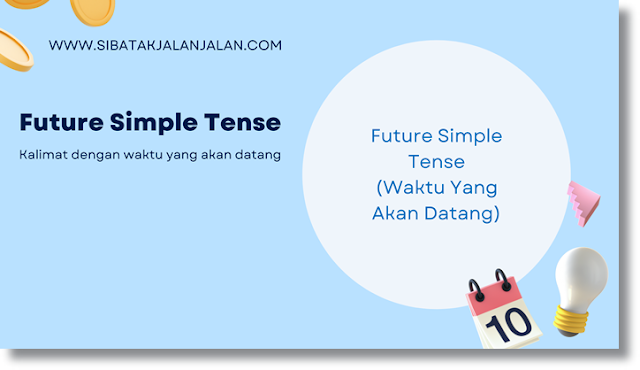 WWW.SIBATAKJALANJALAN.COM

Future Simple Tense

Kalimat dengan waktu yang akan datang

Future Simple Tense (Waktu Yang Akan Datang)

10